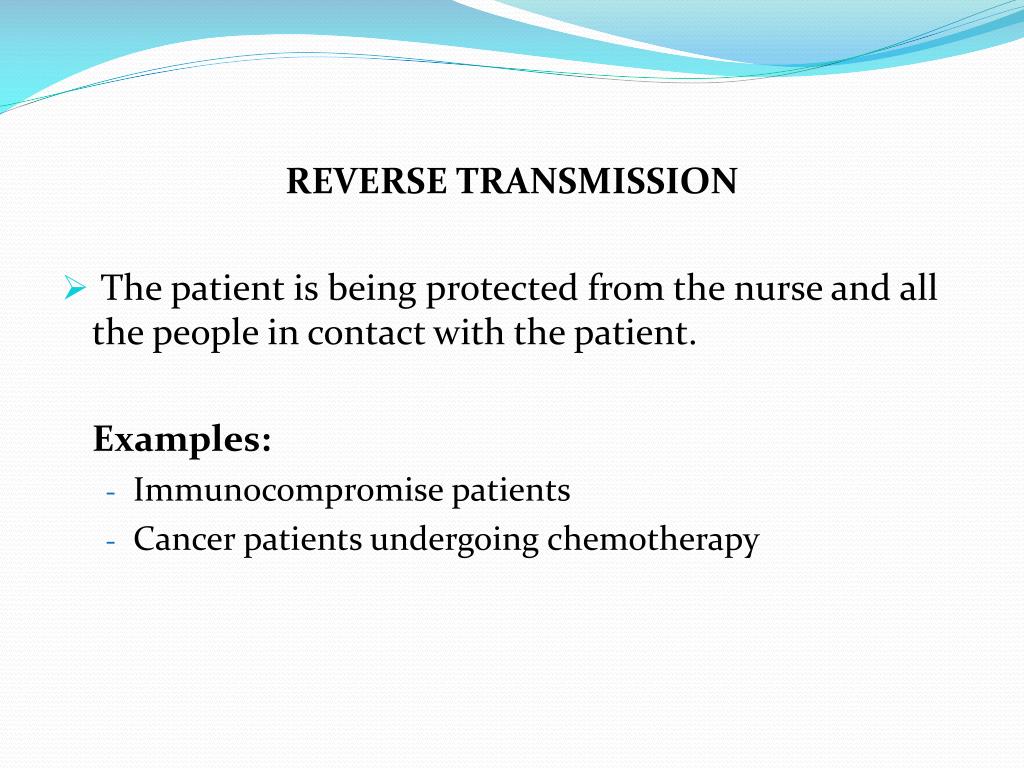 REVERSE TRANSMISSION

➢ The patient is being protected from the nurse and all the people in contact with the patient.

Examples:
- Immunocompromise patients
- Cancer patients undergoing chemotherapy